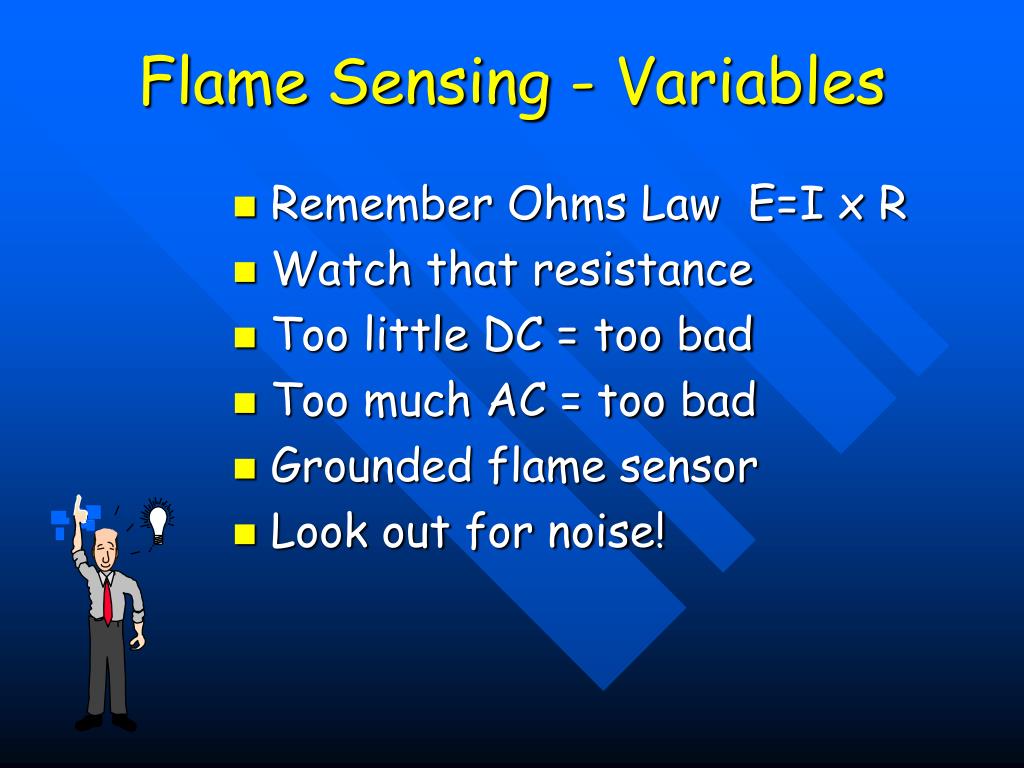 Flame Sensing - Variables

- Remember Ohms Law E=I x R
- Watch that resistance
- Too little DC = too bad
- Too much AC = too bad
- Grounded flame sensor
- Look out for noise!